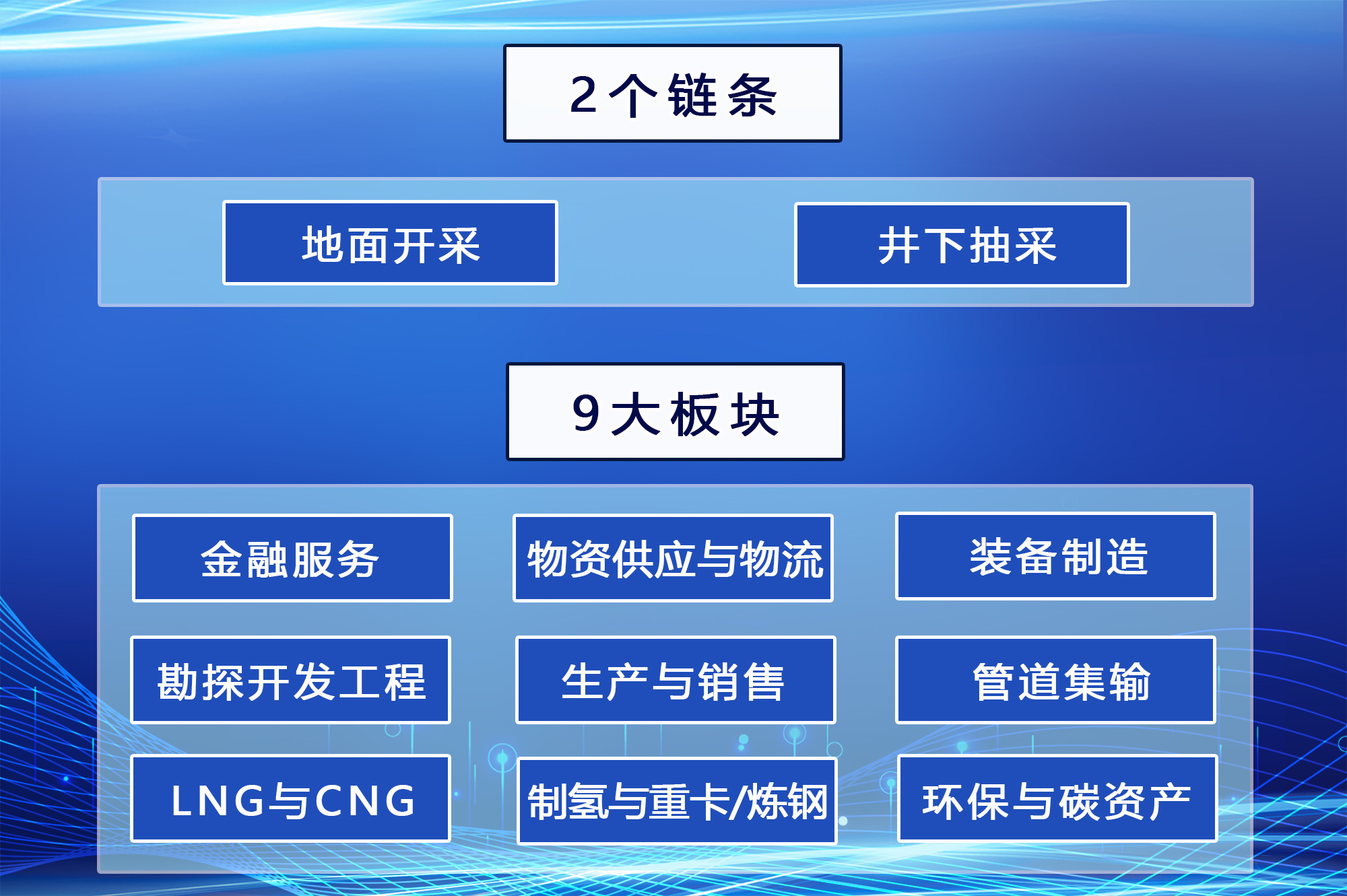 2个链条

地面开采

井下抽采

9大板块

金融服务

物资供应与物流

装备制造

勘探开发工程

生产与销售

管道集输

LNG与CNG

制氢与重卡/炼钢

环保与碳资产